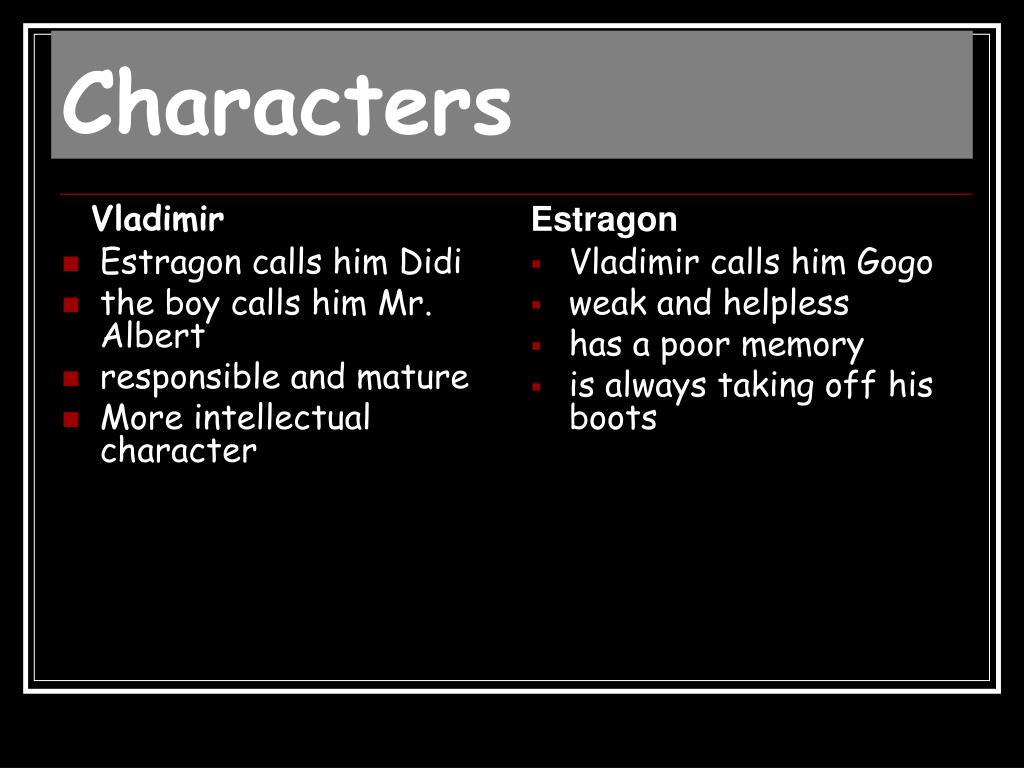 Characters

Vladimir
- Estragon calls him Didi
- the boy calls him Mr. Albert
- responsible and mature
- More intellectual character

Estragon
- Vladimir calls him Gogo
- weak and helpless
- has a poor memory
- is always taking off his boots